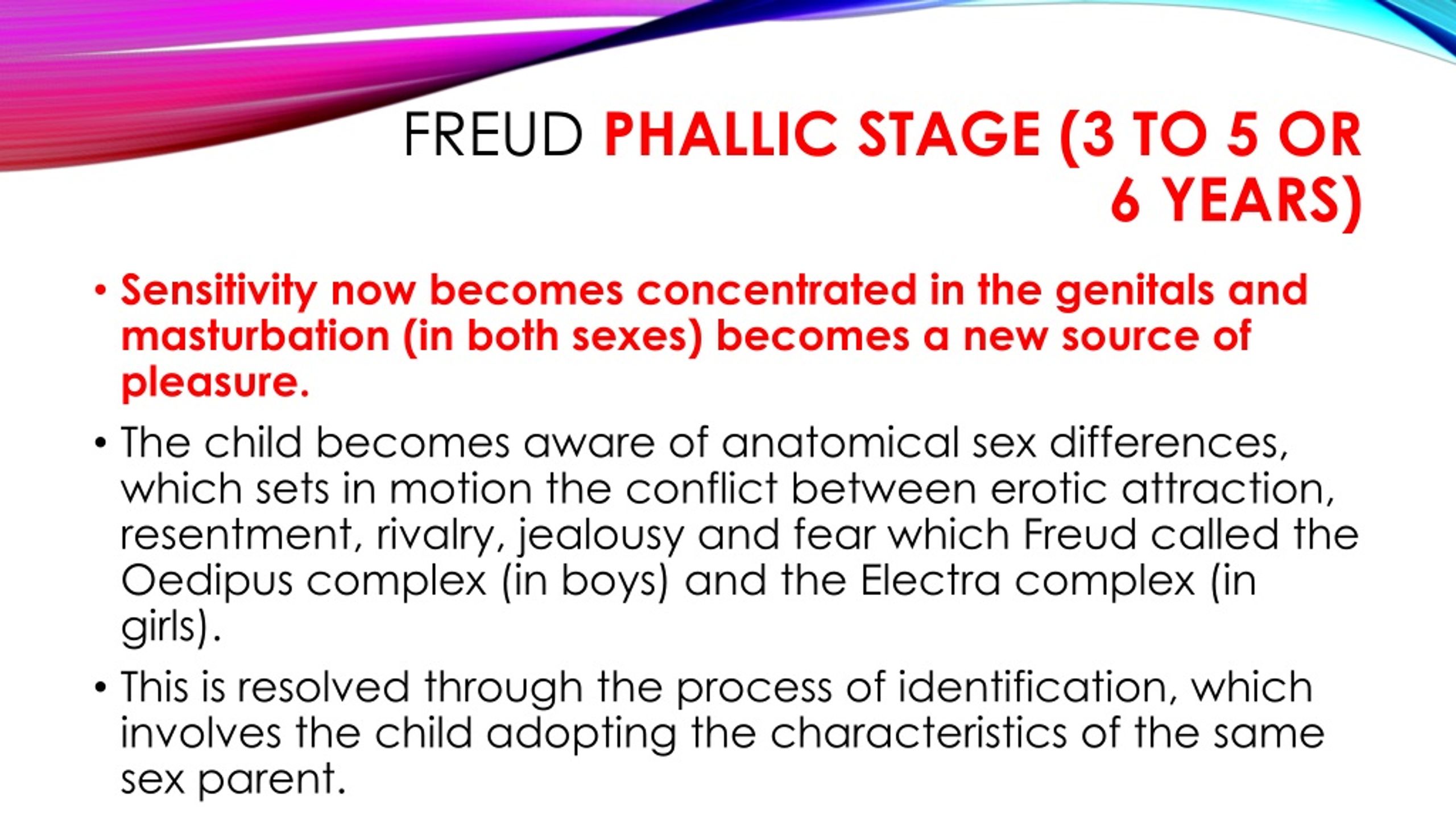 FREUD PHALLIC STAGE (3 TO 5 OR 6 YEARS)

• Sensitivity now becomes concentrated in the genitals and masturbation (in both sexes) becomes a new source of pleasure.

• The child becomes aware of anatomical sex differences, which sets in motion the conflict between erotic attraction, resentment, rivalry, jealousy and fear which Freud called the Oedipus complex (in boys) and the Electra complex (in girls).

• This is resolved through the process of identification, which involves the child adopting the characteristics of the same sex parent.